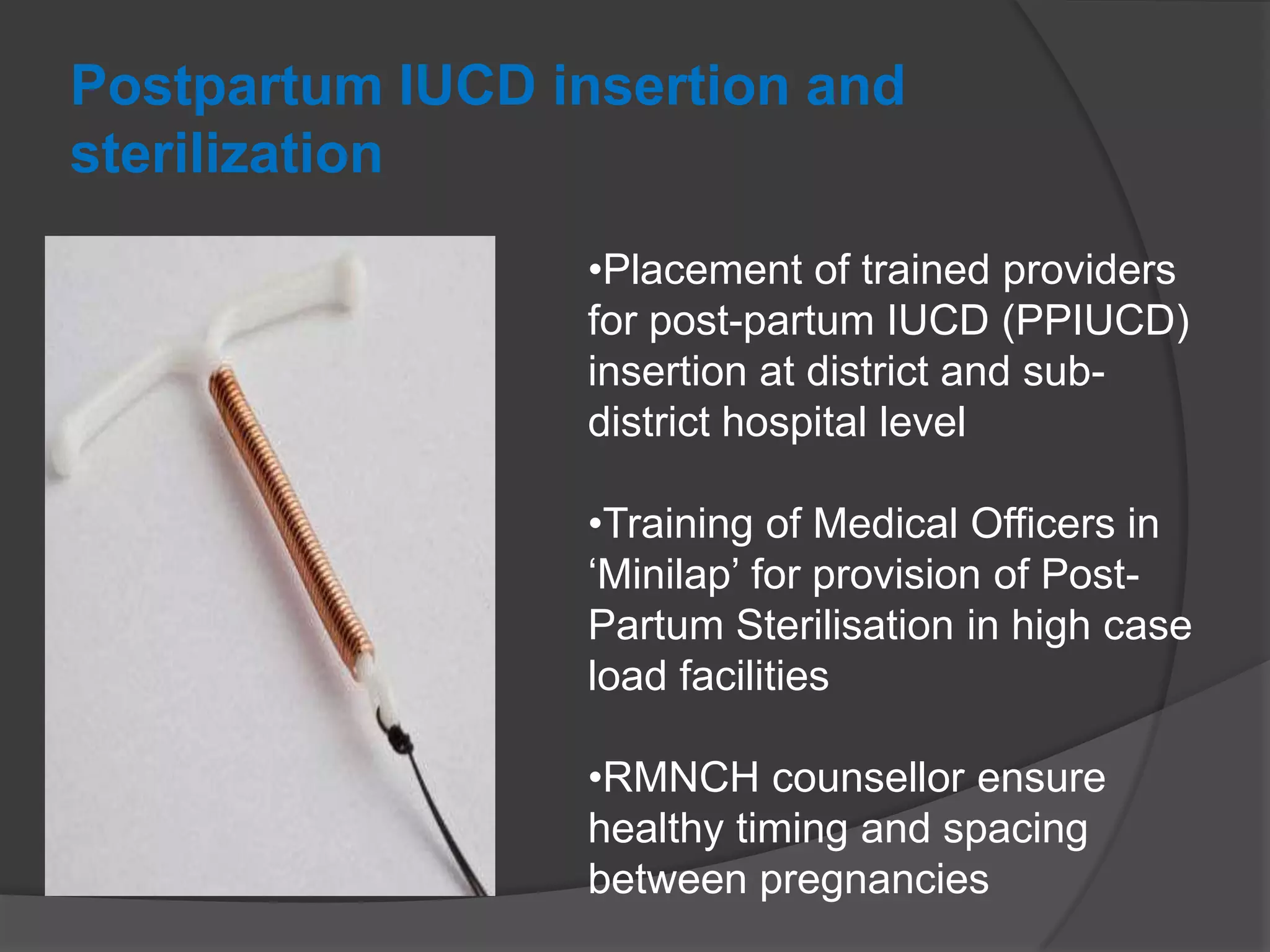 Postpartum IUCD insertion and sterilization

•Placement of trained providers for post-partum IUCD (PPIUCD) insertion at district and sub-district hospital level

•Training of Medical Officers in ‘Minilap’ for provision of Post-Partum Sterilisation in high case load facilities

•RMNCH counsellor ensure healthy timing and spacing between pregnancies